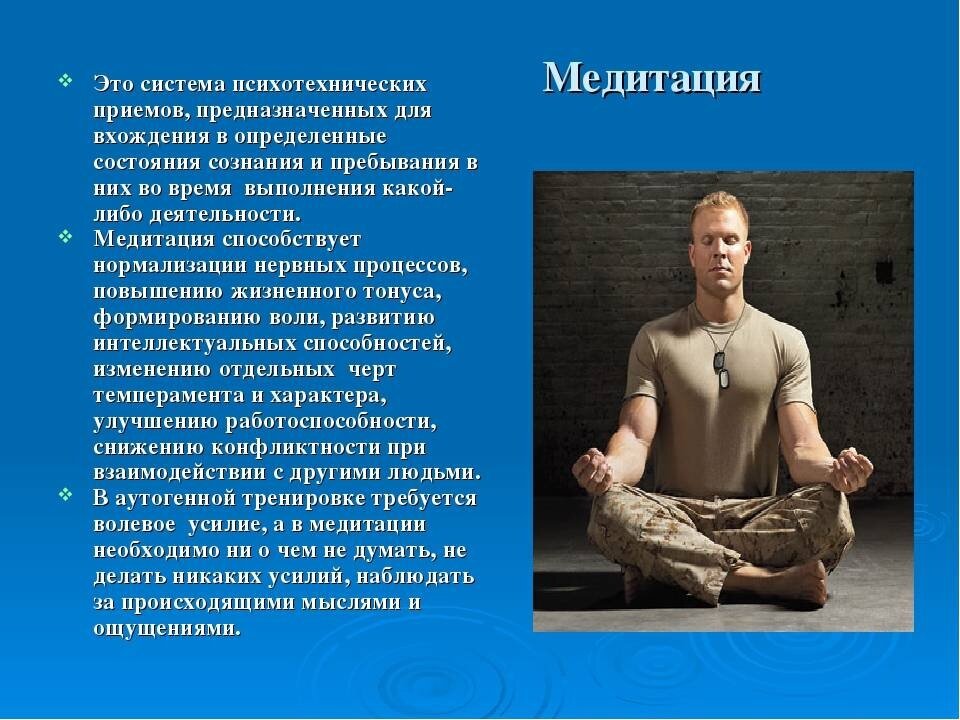 Медитация

❖ Это система психотехнических приемов, предназначенных для вхождения в определенные состояния сознания и пребывания в них во время выполнения какой-либо деятельности.
❖ Медитация способствует нормализации нервных процессов, повышению жизненного тонуса, формированию воли, развитию интеллектуальных способностей, изменению отдельных черт темперамента и характера, улучшению работоспособности, снижению конфликтности при взаимодействии с другими людьми.
❖ В аутогенной тренировке требуется волевое усилие, а в медитации необходимо ни о чем не думать, не делать никаких усилий, наблюдать за происходящими мыслями и ощущениями.